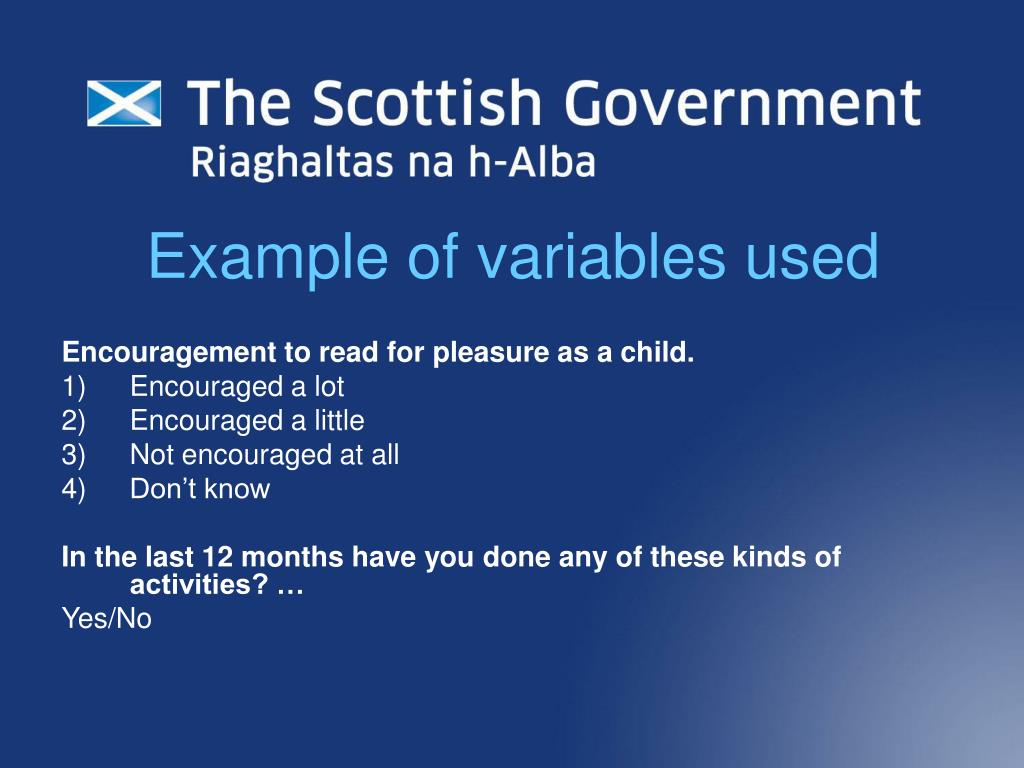 The Scottish Government
Riaghaltas na h-Alba

Example of variables used

Encouragement to read for pleasure as a child.
1) Encouraged a lot
2) Encouraged a little
3) Not encouraged at all
4) Don’t know

In the last 12 months have you done any of these kinds of activities? …
Yes/No